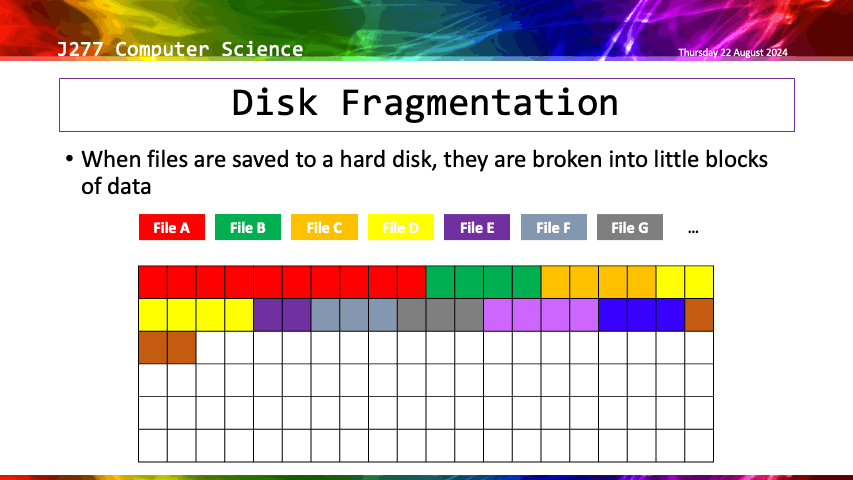 J277 Computer Science

Thursday 22 August 2024

Disk Fragmentation

• When files are saved to a hard disk, they are broken into little blocks of data

File A File B File C File D File E File F File G …